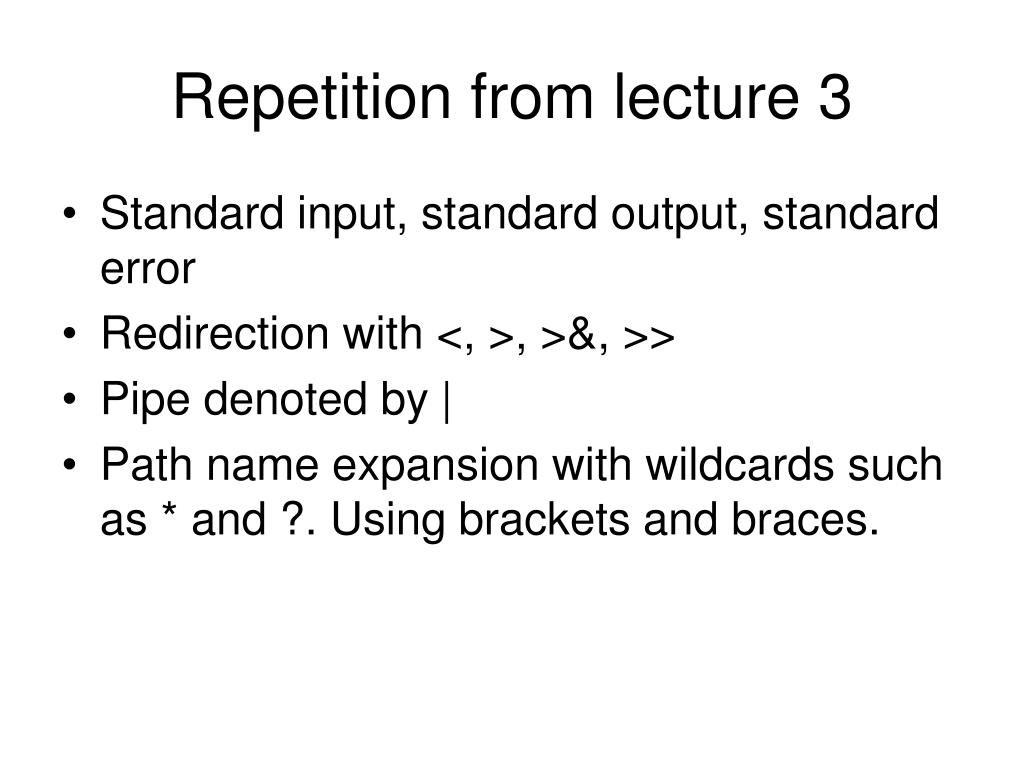 Repetition from lecture 3

• Standard input, standard output, standard error
• Redirection with <, >, >&, >>
• Pipe denoted by |
• Path name expansion with wildcards such as * and ?. Using brackets and braces.